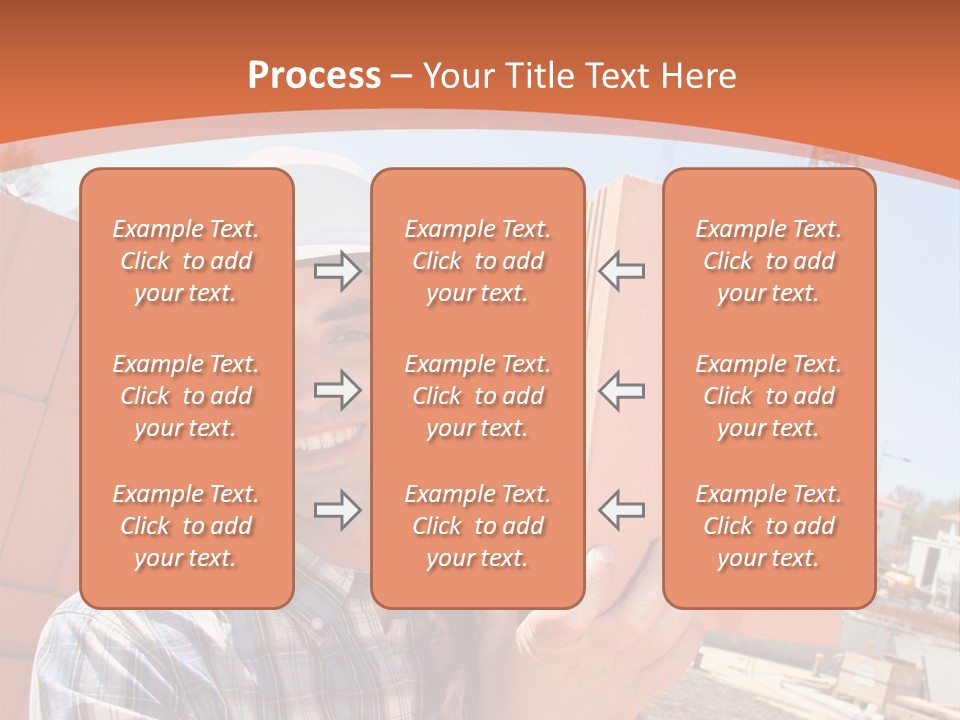 Process – Your Title Text Here

Example Text. Click to add your text.

Example Text. Click to add your text.

Example Text. Click to add your text.

Example Text. Click to add your text.

Example Text. Click to add your text.

Example Text. Click to add your text.

Example Text. Click to add your text.

Example Text. Click to add your text.

Example Text. Click to add your text.